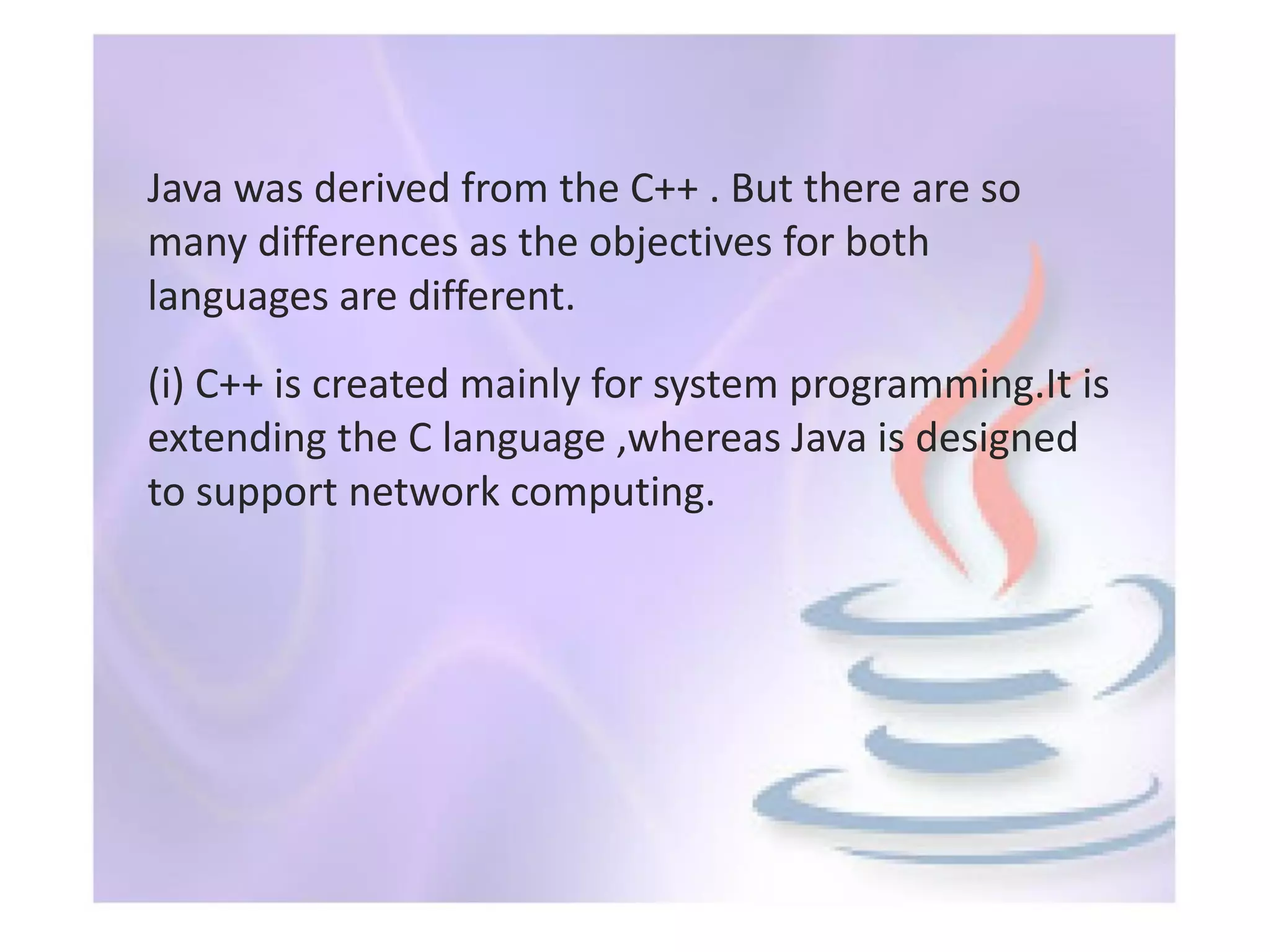 Java was derived from the C++ . But there are so many differences as the objectives for both languages are different.

(i) C++ is created mainly for system programming.It is extending the C language ,whereas Java is designed to support network computing.